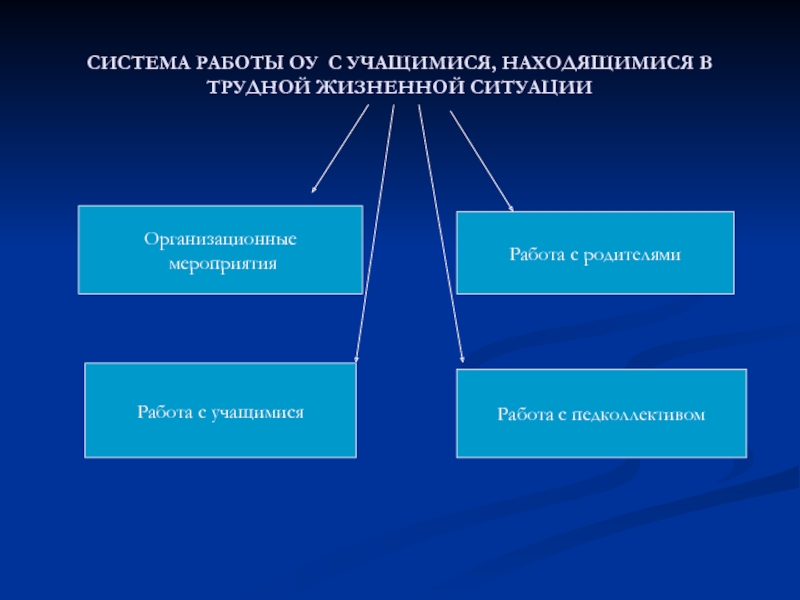 СИСТЕМА РАБОТЫ ОУ С УЧАЩИМИСЯ, НАХОДЯЩИМИСЯ В ТРУДНОЙ ЖИЗНЕННОЙ СИТУАЦИИ

Организационные мероприятия

Работа с родителями

Работа с учащимися

Работа с педколлективом